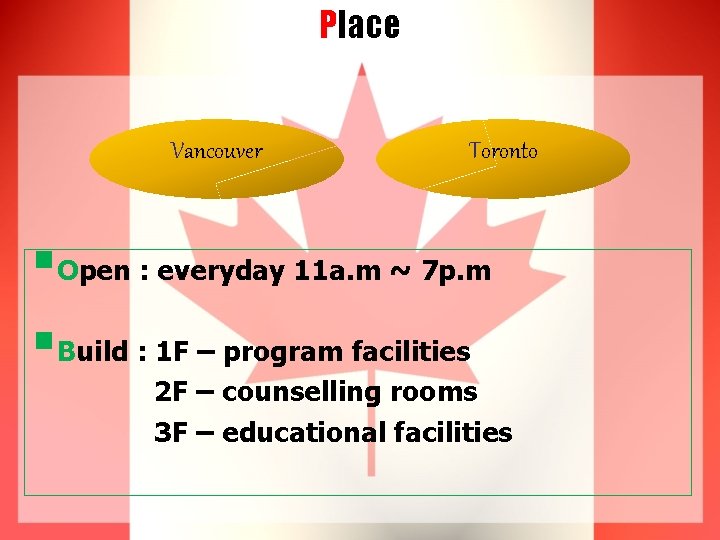 Place

Vancouver

Toronto

Open : everyday 11a.m ~ 7p.m

Build : 1F – program facilities
2F – counselling rooms
3F – educational facilities